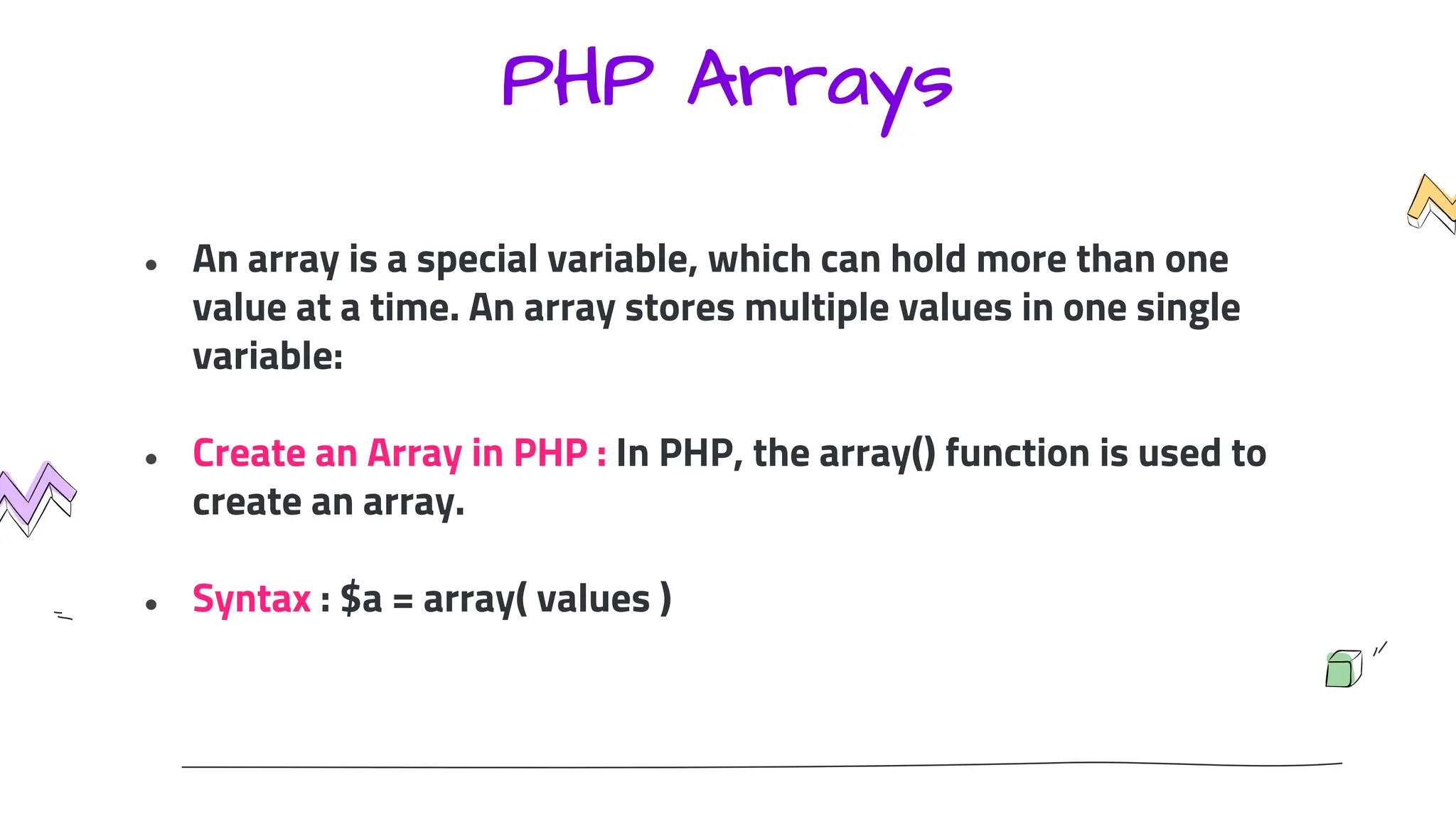 PHP Arrays

• An array is a special variable, which can hold more than one value at a time. An array stores multiple values in one single variable:

• Create an Array in PHP : In PHP, the array() function is used to create an array.

• Syntax : \$a = array( values )